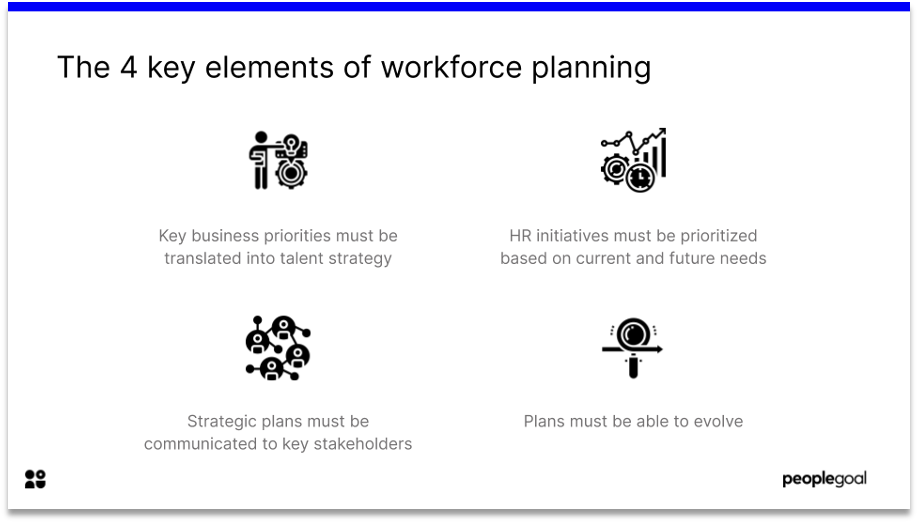 The 4 key elements of workforce planning

Key business priorities must be translated into talent strategy

HR initiatives must be prioritized based on current and future needs

Strategic plans must be communicated to key stakeholders

Plans must be able to evolve

peoplegoal